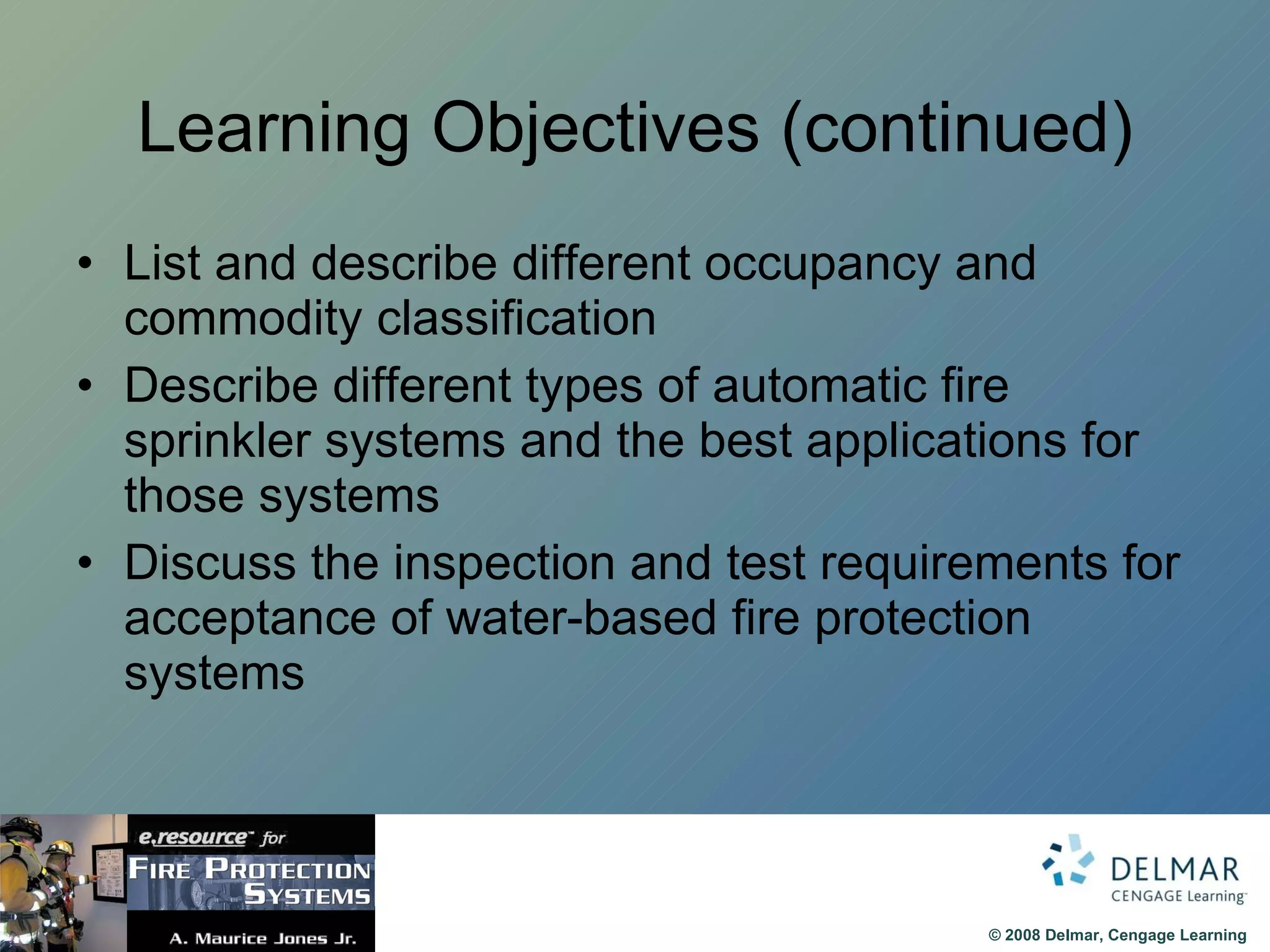 Learning Objectives (continued)

• List and describe different occupancy and commodity classification
• Describe different types of automatic fire sprinkler systems and the best applications for those systems
• Discuss the inspection and test requirements for acceptance of water-based fire protection systems

e.resource™ for
FIRE PROTECTION SYSTEMS
A. Maurice Jones Jr.

DELMAR
CENGAGE Learning™

© 2008 Delmar, Cengage Learning